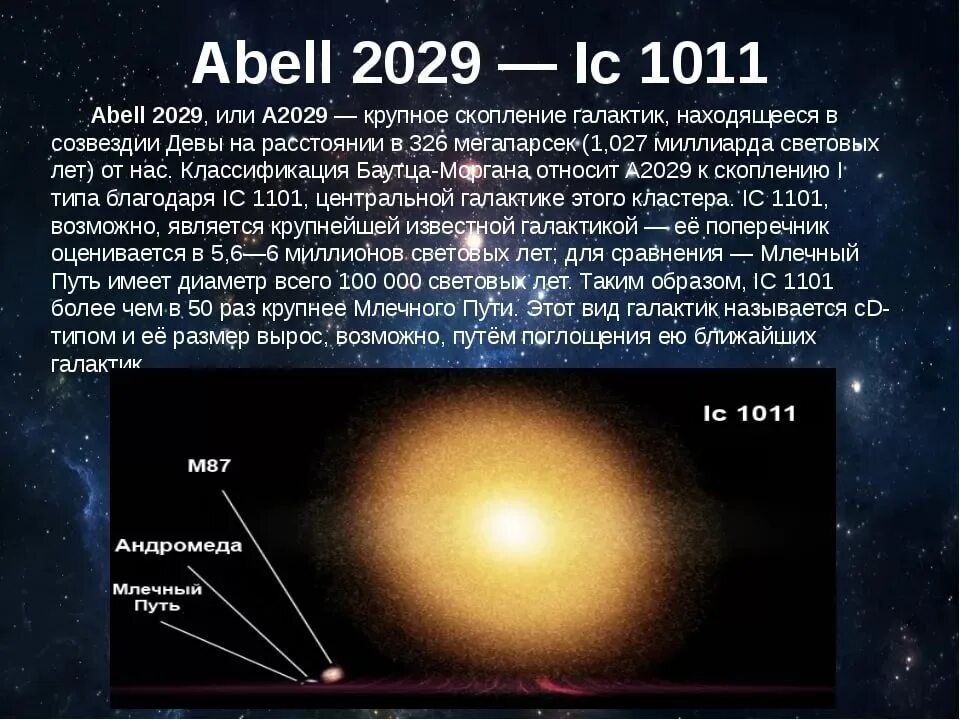 Abell 2029 — Ic 1011

Abell 2029, или A2029 — крупное скопление галактик, находящееся в созвездии Девы на расстоянии в 326 мегапарсек (1,027 миллиарда световых лет) от нас. Классификация Баутца-Моргана относит A2029 к скоплению I типа благодаря IC 1101, центральной галактике этого кластера. IC 1101, возможно, является крупнейшей известной галактикой — её поперечник оценивается в 5,6—6 миллионов световых лет; для сравнения — Млечный Путь имеет диаметр всего 100 000 световых лет. Таким образом, IC 1101 более чем в 50 раз крупнее Млечного Пути. Этот вид галактик называется cD-типом и её размер вырос, возможно, путём поглощения ею ближайших галактик.

Ic 1011

M87

Андромеда

Млечный Путь